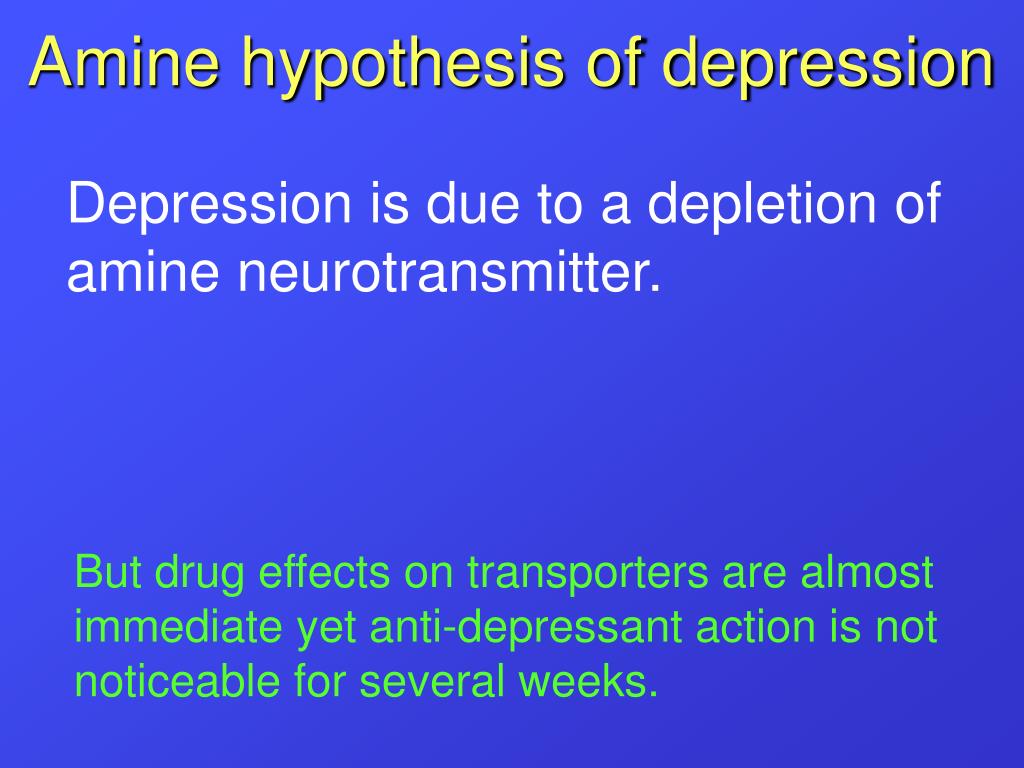 Amine hypothesis of depression

Depression is due to a depletion of amine neurotransmitter.

But drug effects on transporters are almost immediate yet anti-depressant action is not noticeable for several weeks.